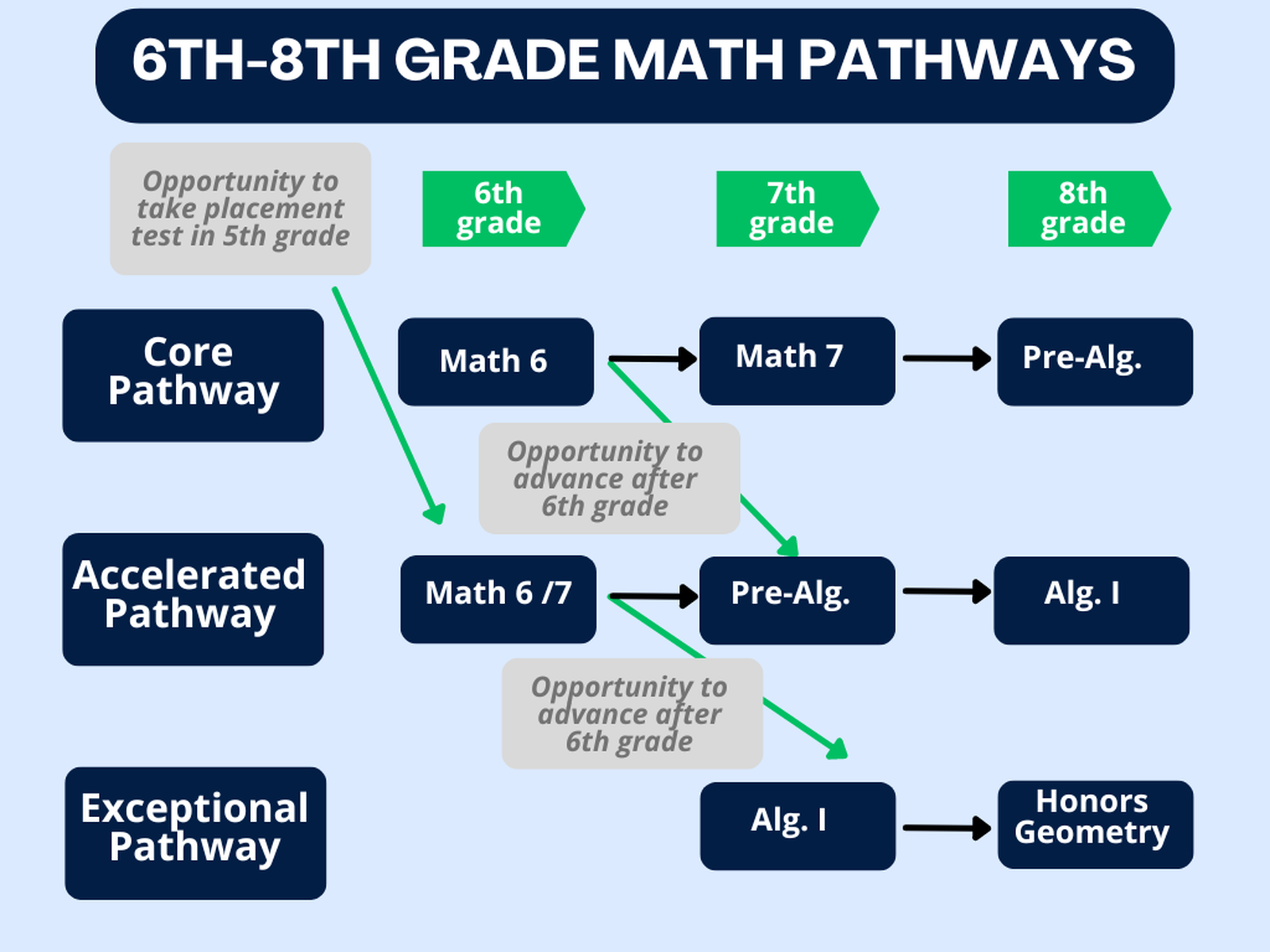 6TH-8TH GRADE MATH PATHWAYS

Opportunity to take placement test in 5th grade

6th grade

7th grade

8th grade

Core Pathway

Math 6

Math 7

Pre-Alg.

Opportunity to advance after 6th grade

Accelerated Pathway

Math 6 /7

Pre-Alg.

Alg. I

Opportunity to advance after 6th grade

Exceptional Pathway

Alg. I

Honors Geometry